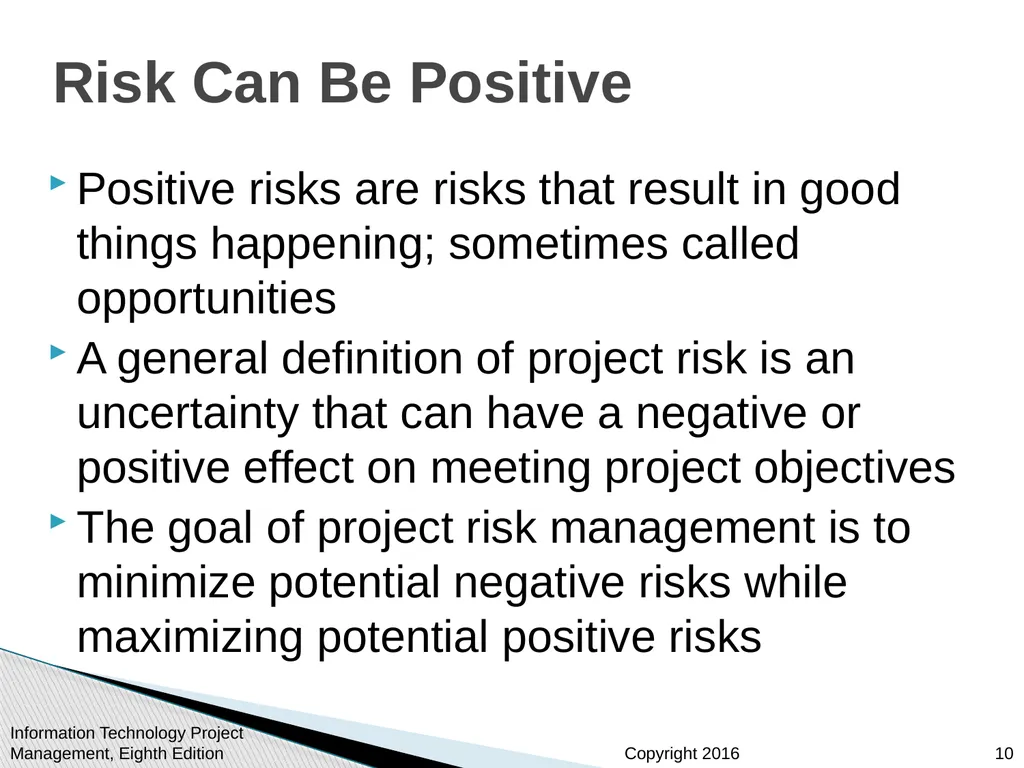 Risk Can Be Positive

Positive risks are risks that result in good things happening; sometimes called opportunities

A general definition of project risk is an uncertainty that can have a negative or positive effect on meeting project objectives

The goal of project risk management is to minimize potential negative risks while maximizing potential positive risks

Information Technology Project Management, Eighth Edition

Copyright 2016

10